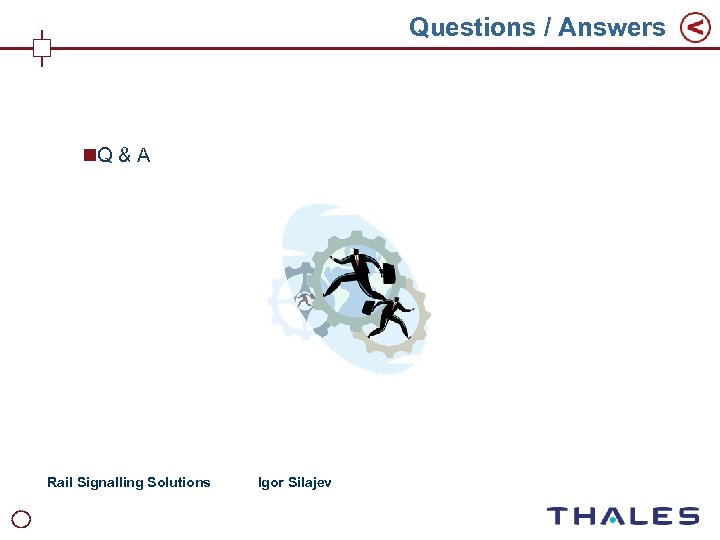 Questions / Answers

Q & A

Rail Signalling Solutions Igor Silajev

THALES